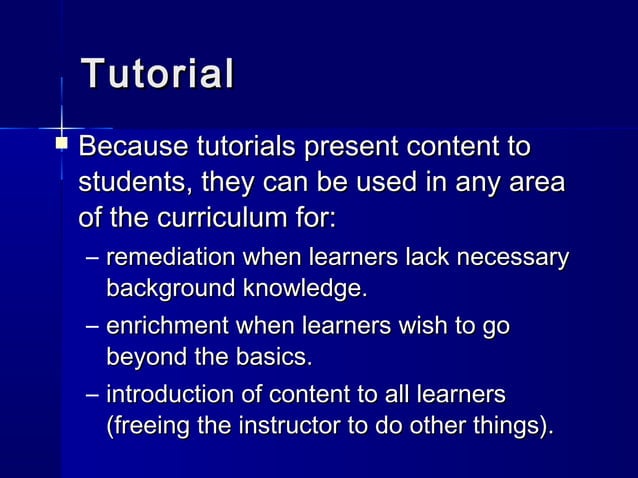 Tutorial

Because tutorials present content to students, they can be used in any area of the curriculum for:

– remediation when learners lack necessary background knowledge.

– enrichment when learners wish to go beyond the basics.

– introduction of content to all learners (freeing the instructor to do other things).